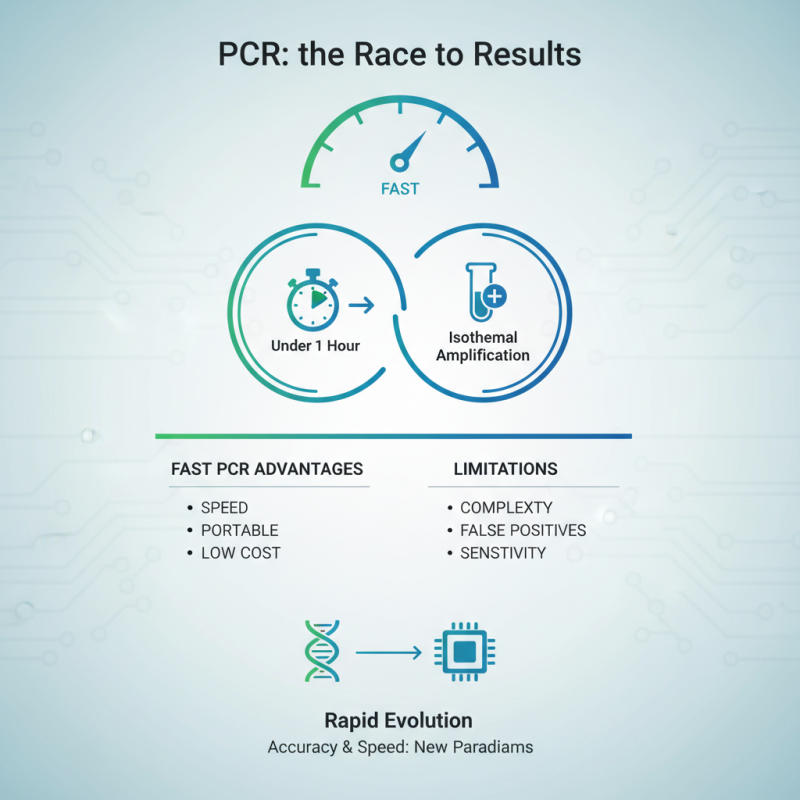 PCR: the Race to Results

FAST

Under 1 Hour

Isothemal Amplification

FAST PCR ADVANTAGES

• SPEED
• PORTABLE
• LOW COST

LIMITATIONS

• COMPLEXTY
• FALSE POSITIVES
• SENSTIVITY

Rapid Evolution

Accuracy & Speed: New Paradiams